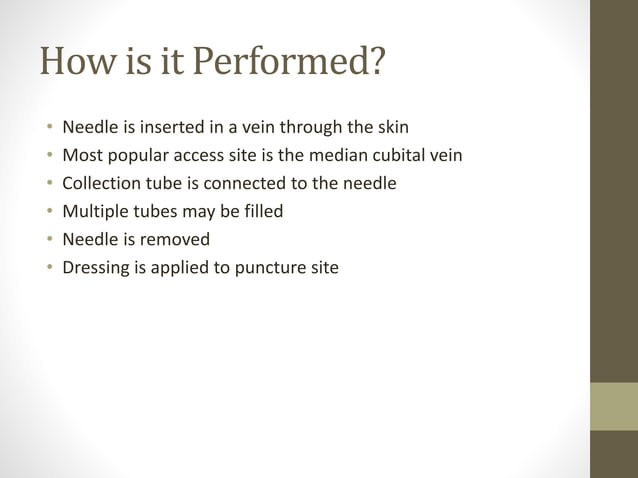 How is it Performed?

• Needle is inserted in a vein through the skin
• Most popular access site is the median cubital vein
• Collection tube is connected to the needle
• Multiple tubes may be filled
• Needle is removed
• Dressing is applied to puncture site